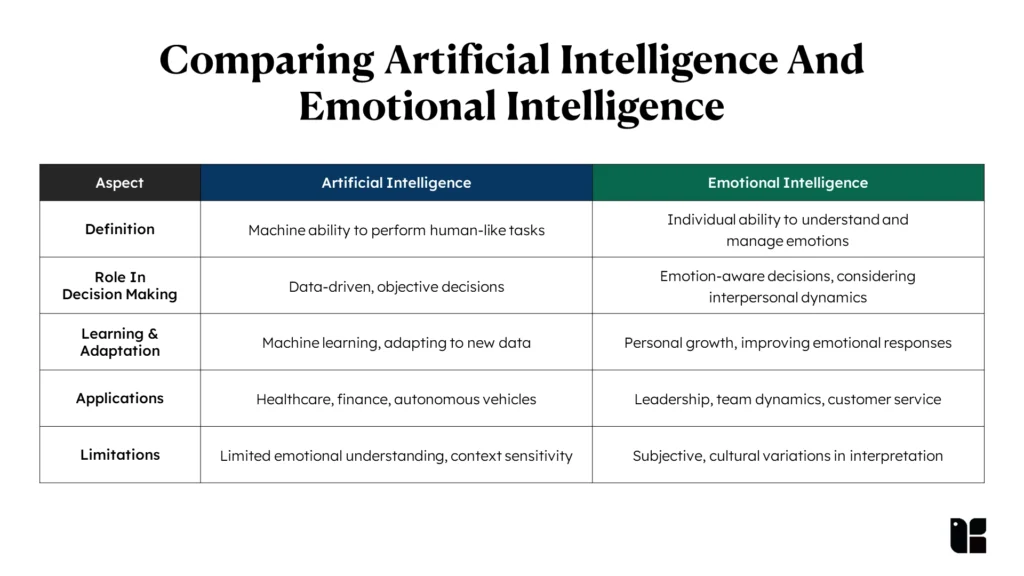 Comparing Artificial Intelligence And Emotional Intelligence

| Aspect | Artificial Intelligence | Emotional Intelligence |
|---|---|---|
| Definition | Machine ability to perform human-like tasks | Individual ability to understand and manage emotions |
| Role In Decision Making | Data-driven, objective decisions | Emotion-aware decisions, considering interpersonal dynamics |
| Learning & Adaptation | Machine learning, adapting to new data | Personal growth, improving emotional responses |
| Applications | Healthcare, finance, autonomous vehicles | Leadership, team dynamics, customer service |
| Limitations | Limited emotional understanding, context sensitivity | Subjective, cultural variations in interpretation |